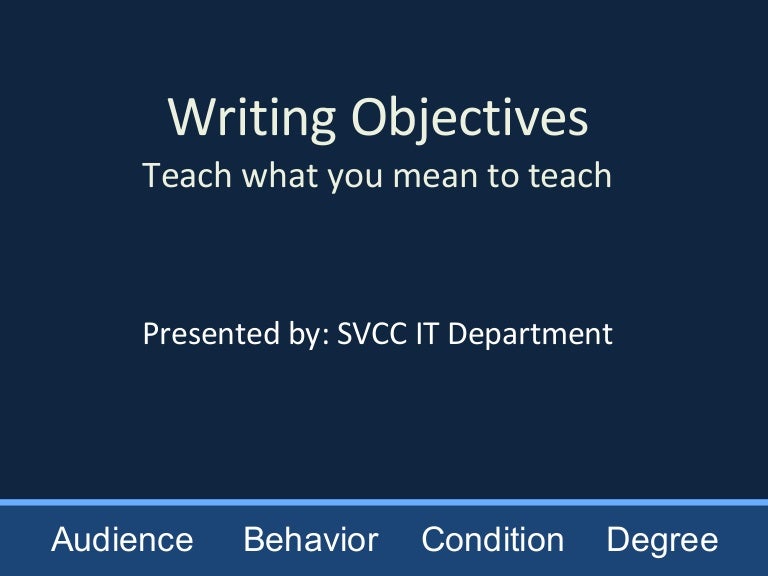 Writing Objectives
Teach what you mean to teach

Presented by: SVCC IT Department

Audience Behavior Condition Degree